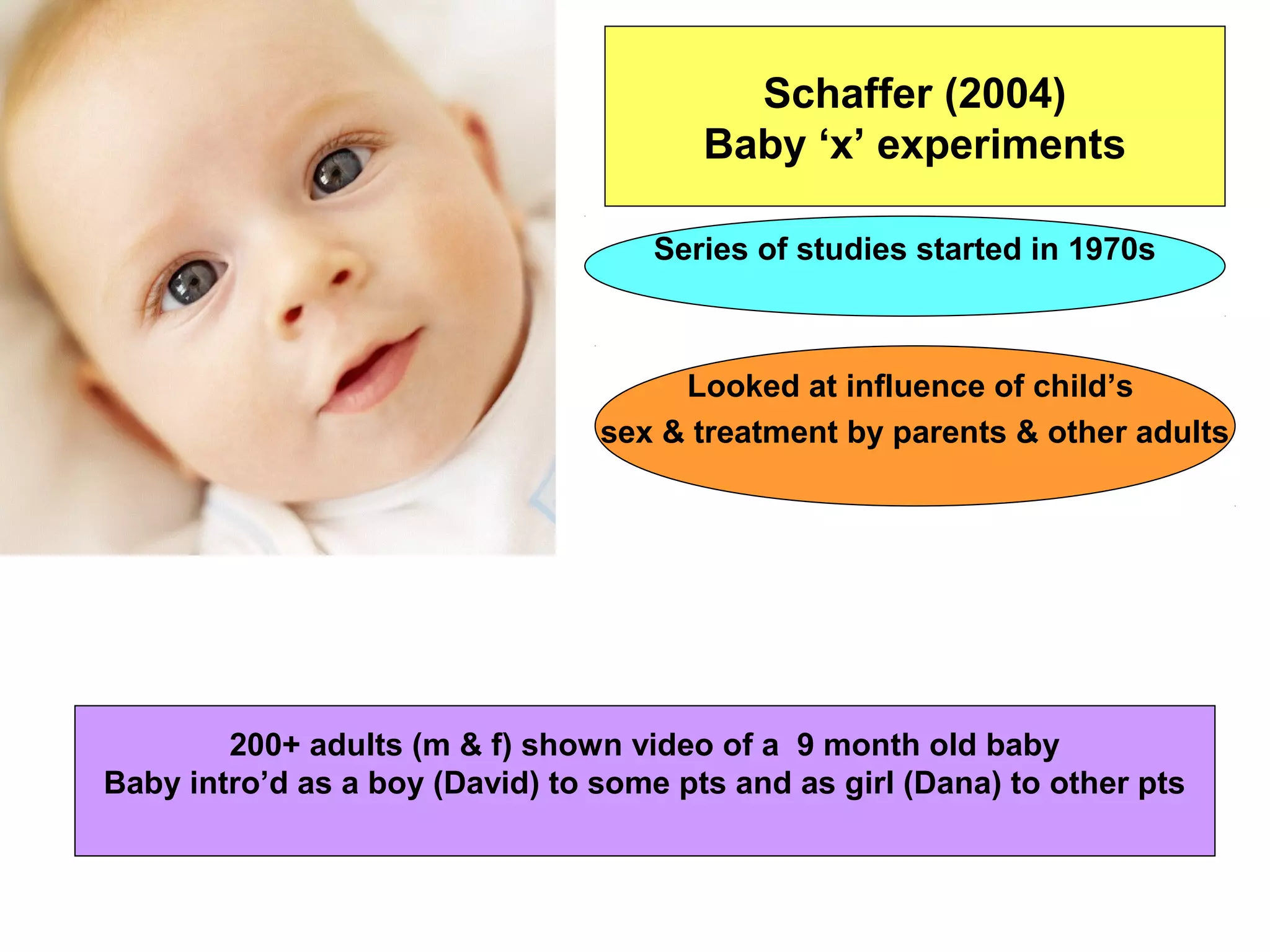 Schaffer (2004)
Baby ‘x’ experiments

Series of studies started in 1970s

Looked at influence of child’s sex & treatment by parents & other adults

200+ adults (m & f) shown video of a 9 month old baby
Baby intro’d as a boy (David) to some pts and as girl (Dana) to other pts